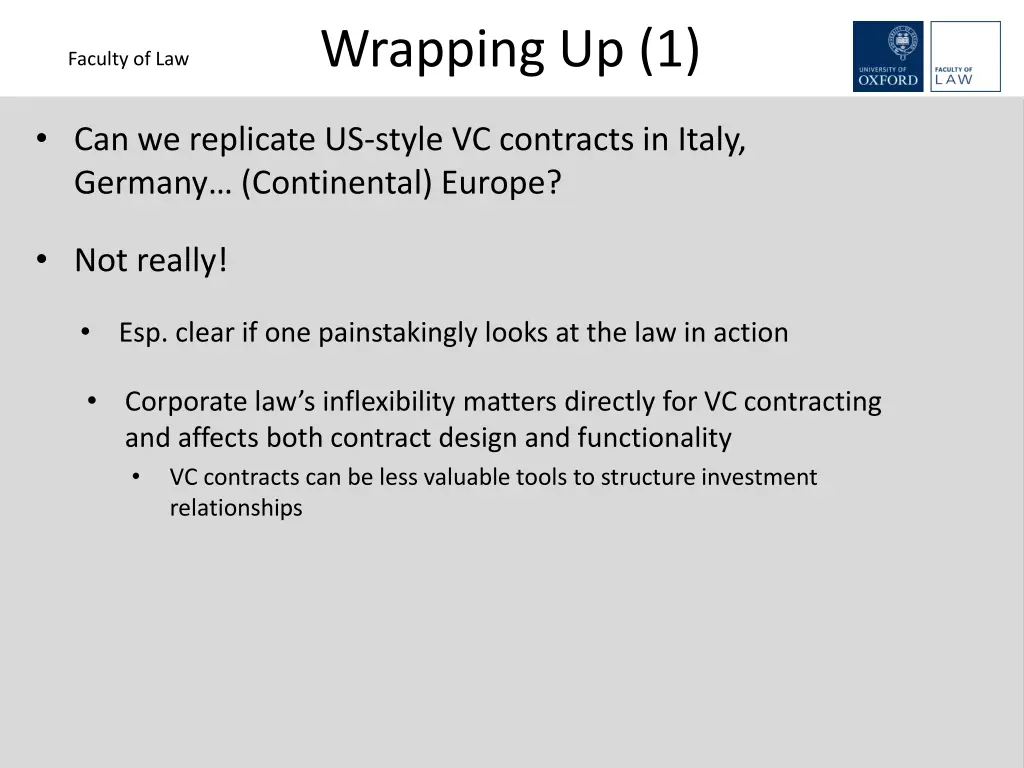 Faculty of Law

Wrapping Up (1)

UNIVERSITY OF OXFORD

FACULTY OF LAW

• Can we replicate US-style VC contracts in Italy, Germany… (Continental) Europe?

• Not really!

• Esp. clear if one painstakingly looks at the law in action

• Corporate law's inflexibility matters directly for VC contracting and affects both contract design and functionality

• VC contracts can be less valuable tools to structure investment relationships